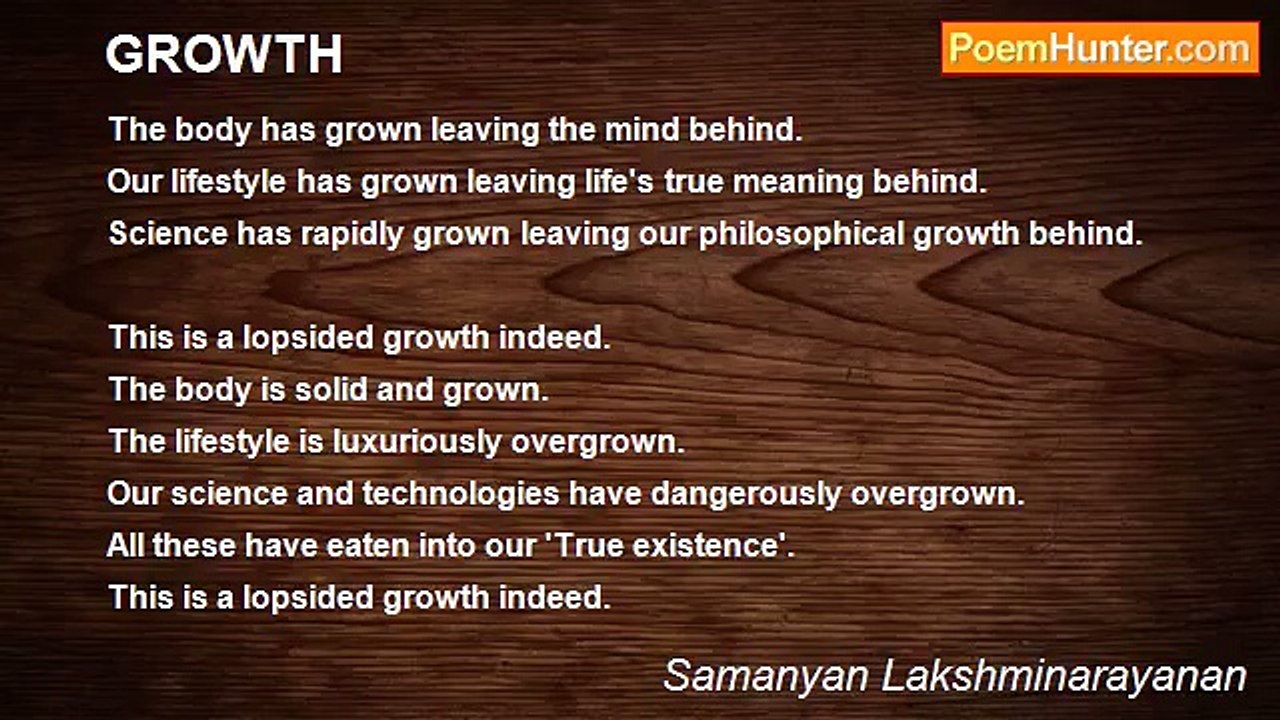 GROWTH

PoemHunter.com

The body has grown leaving the mind behind.
Our lifestyle has grown leaving life's true meaning behind.
Science has rapidly grown leaving our philosophical growth behind.

This is a lopsided growth indeed.
The body is solid and grown.
The lifestyle is luxuriously overgrown.
Our science and technologies have dangerously overgrown.
All these have eaten into our 'True existence'.
This is a lopsided growth indeed.

Samanyan Lakshminarayanan